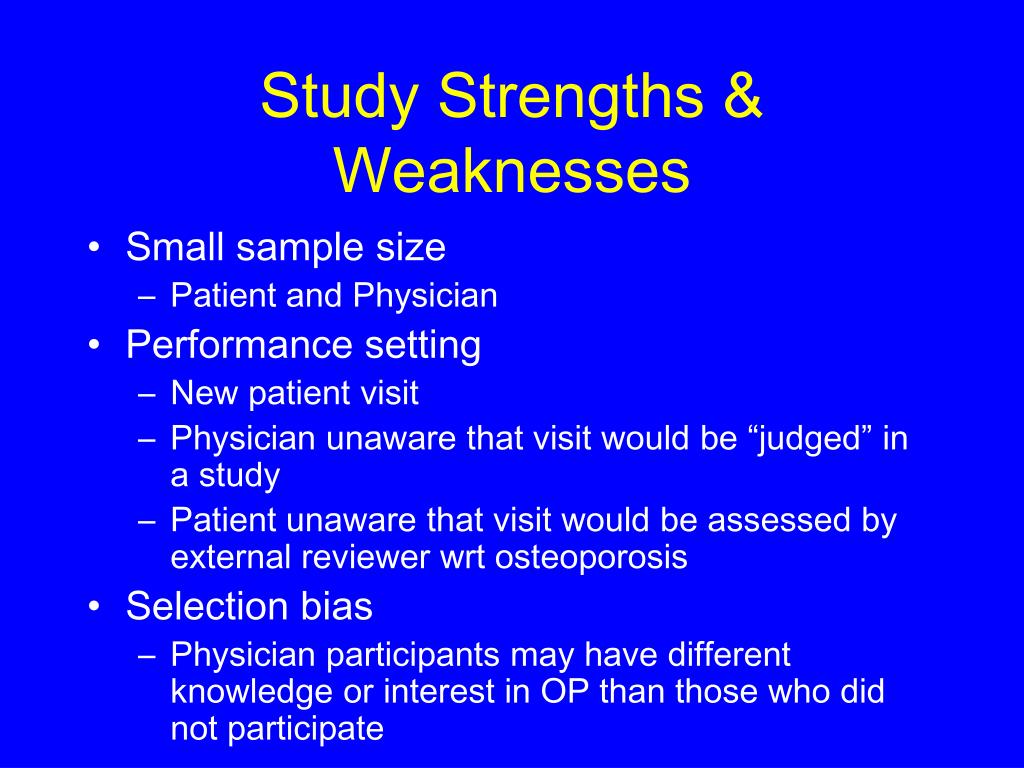 Study Strengths & Weaknesses

• Small sample size
– Patient and Physician
• Performance setting
– New patient visit
– Physician unaware that visit would be “judged” in a study
– Patient unaware that visit would be assessed by external reviewer wrt osteoporosis
• Selection bias
– Physician participants may have different knowledge or interest in OP than those who did not participate